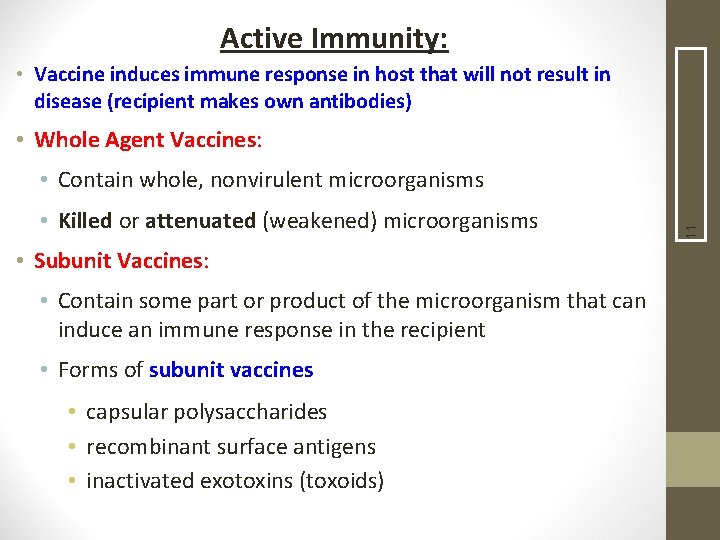 Active Immunity:

• Vaccine induces immune response in host that will not result in disease (recipient makes own antibodies)

• Whole Agent Vaccines:

• Contain whole, nonvirulent microorganisms

• Killed or attenuated (weakened) microorganisms

• Subunit Vaccines:

• Contain some part or product of the microorganism that can induce an immune response in the recipient

• Forms of subunit vaccines

• capsular polysaccharides

• recombinant surface antigens

• inactivated exotoxins (toxoids)

11